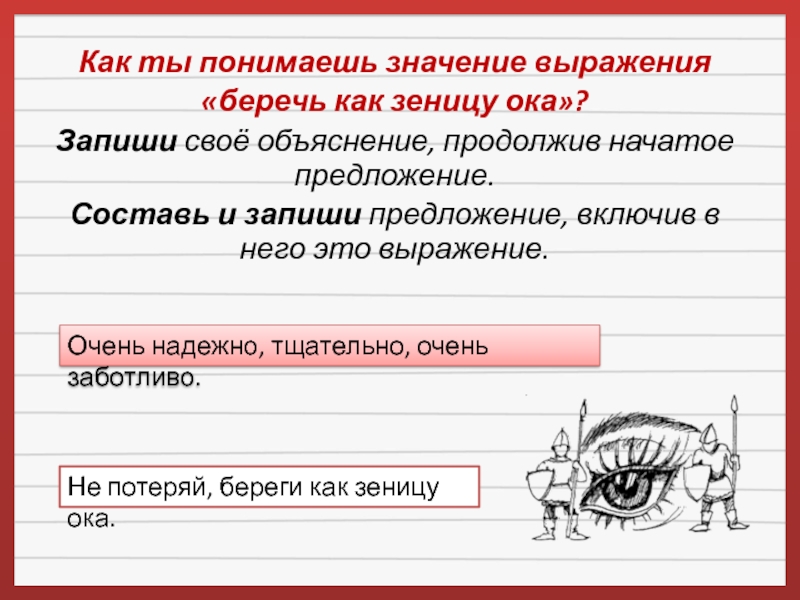 Как ты понимаешь значение выражения «беречь как зеницу ока»?

Запиши своё объяснение, продолжив начатое предложение.

Составь и запиши предложение, включив в него это выражение.

Очень надежно, тщательно, очень заботливо.

Не потеряй, береги как зеницу ока.